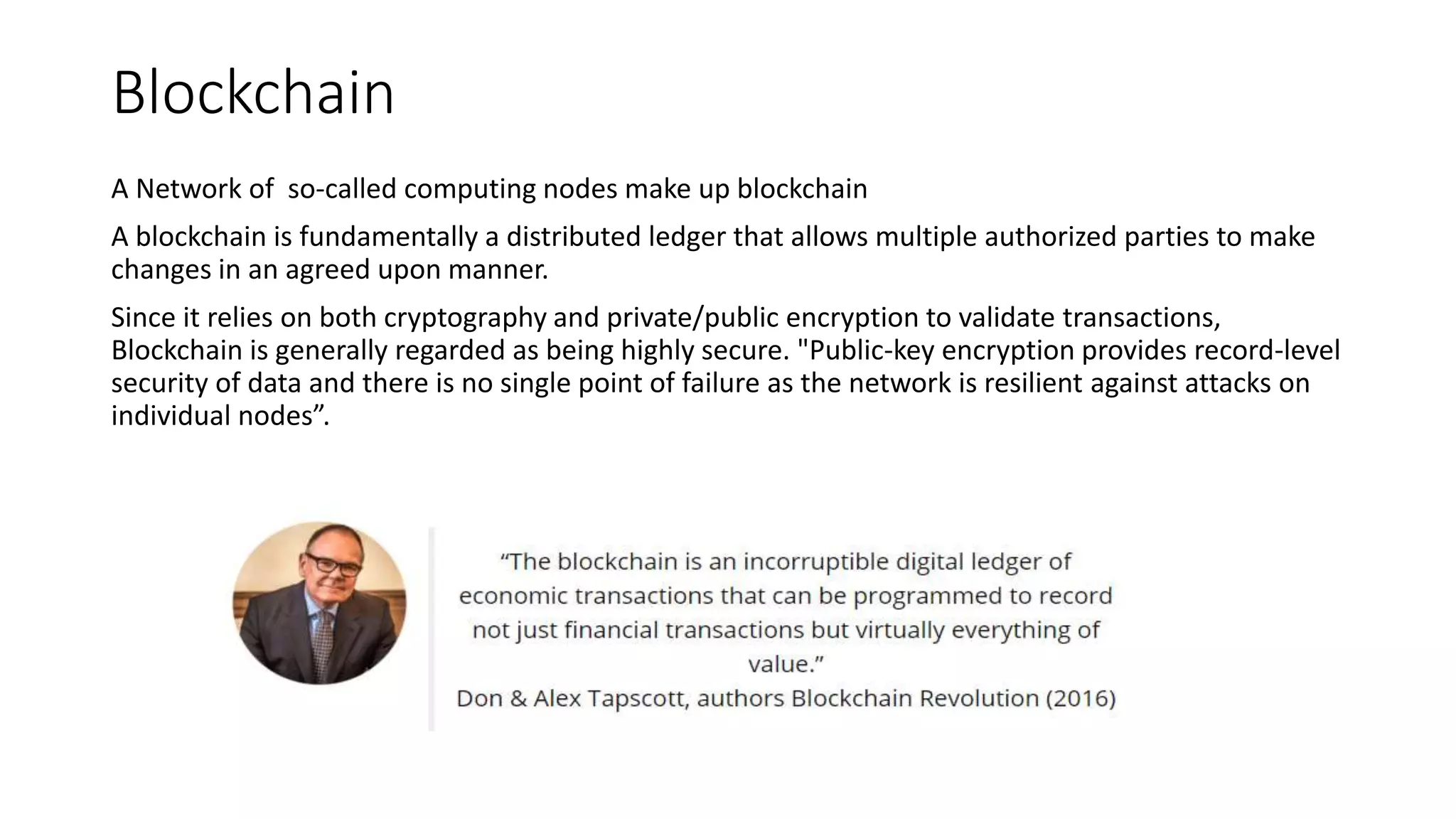 Blockchain

A Network of so-called computing nodes make up blockchain

A blockchain is fundamentally a distributed ledger that allows multiple authorized parties to make changes in an agreed upon manner.

Since it relies on both cryptography and private/public encryption to validate transactions, Blockchain is generally regarded as being highly secure. "Public-key encryption provides record-level security of data and there is no single point of failure as the network is resilient against attacks on individual nodes”.

“The blockchain is an incorruptible digital ledger of economic transactions that can be programmed to record not just financial transactions but virtually everything of value.”
Don & Alex Tapscott, authors Blockchain Revolution (2016)